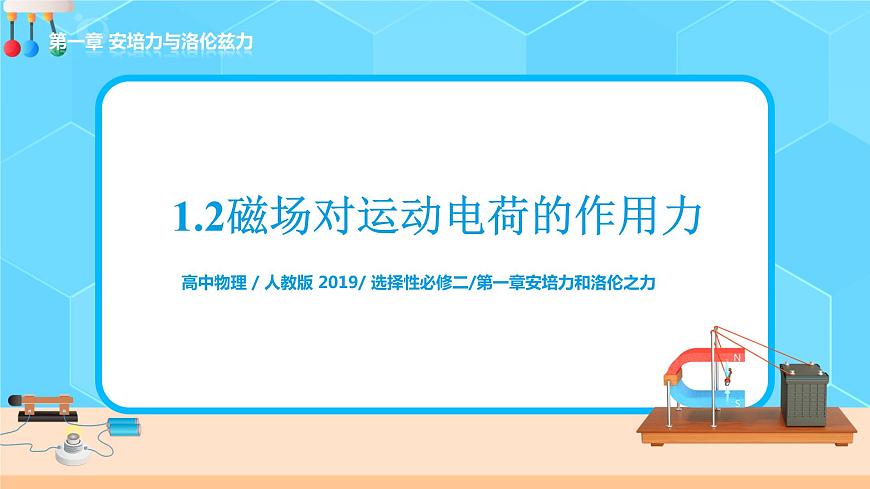 第一章 安培力与洛伦兹力

1.2磁场对运动电荷的作用力

高中物理 / 人教版 2019/ 选择性必修二/第一章安培力和洛伦之力

N

S